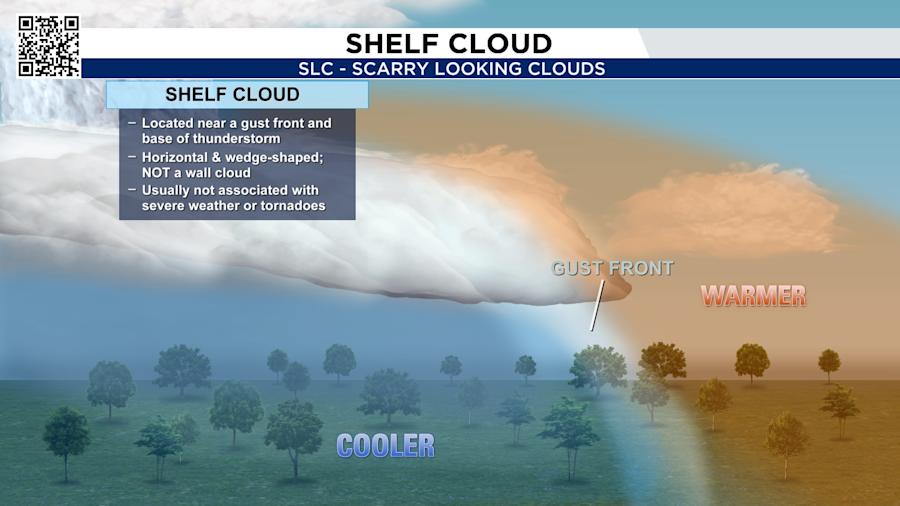 SHELF CLOUD
SLC - SCARRY LOOKING CLOUDS

SHELF CLOUD

– Located near a gust front and base of thunderstorm
– Horizontal & wedge-shaped; NOT a wall cloud
– Usually not associated with severe weather or tornadoes

GUST FRONT

WARMER

COOLER